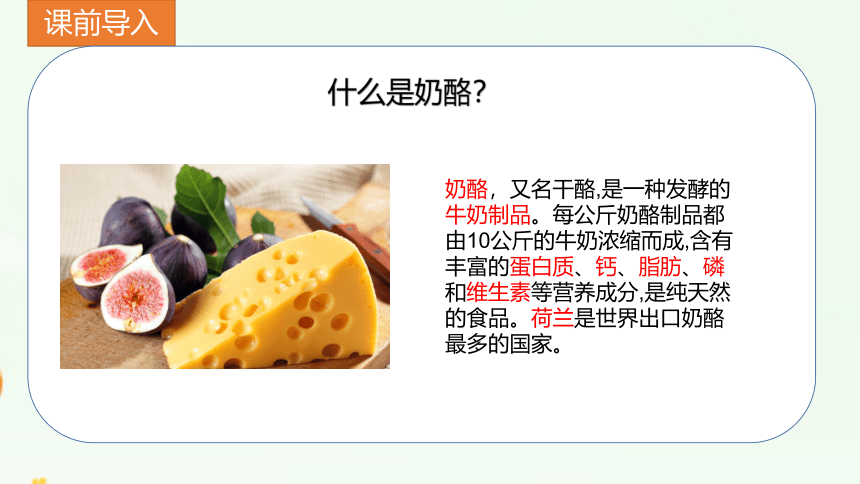 课前导入

什么是奶酪?

奶酪，又名干酪,是一种发酵的牛奶制品。每公斤奶酪制品都由10公斤的牛奶浓缩而成,含有丰富的蛋白质、钙、脂肪、磷和维生素等营养成分,是纯天然的食品。荷兰是世界出口奶酪最多的国家。